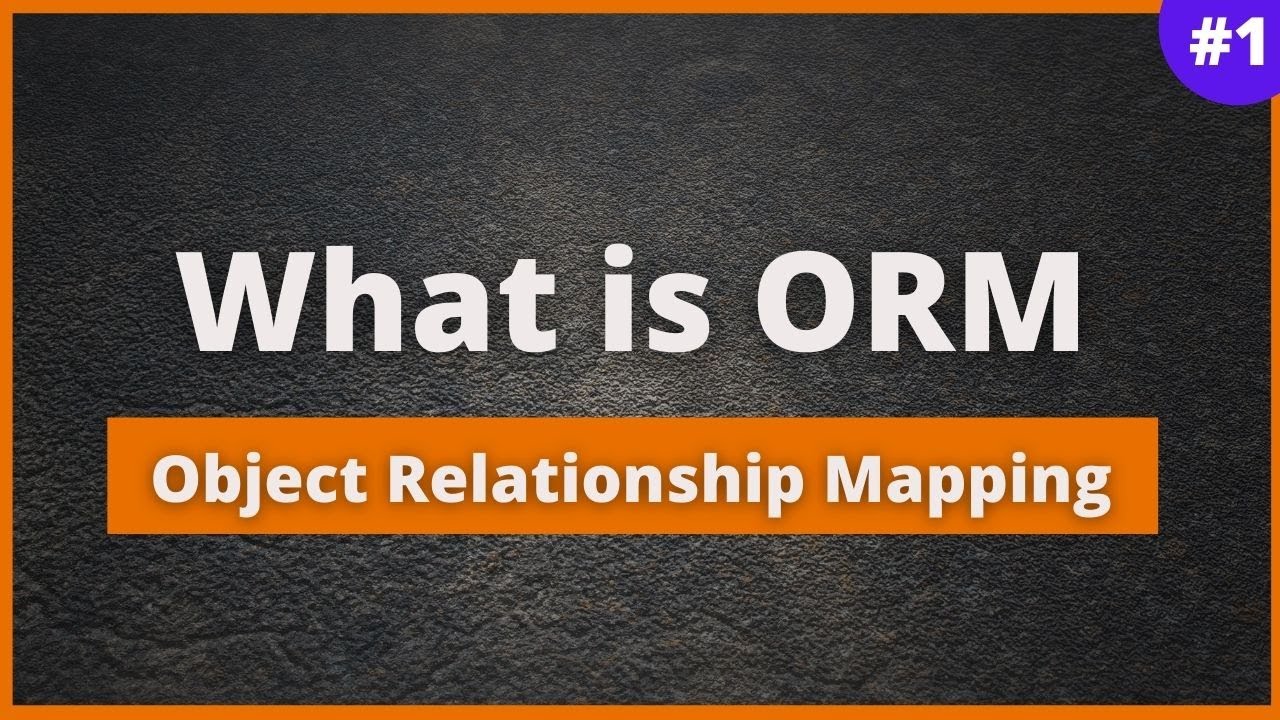 #1

What is ORM

Object Relationship Mapping